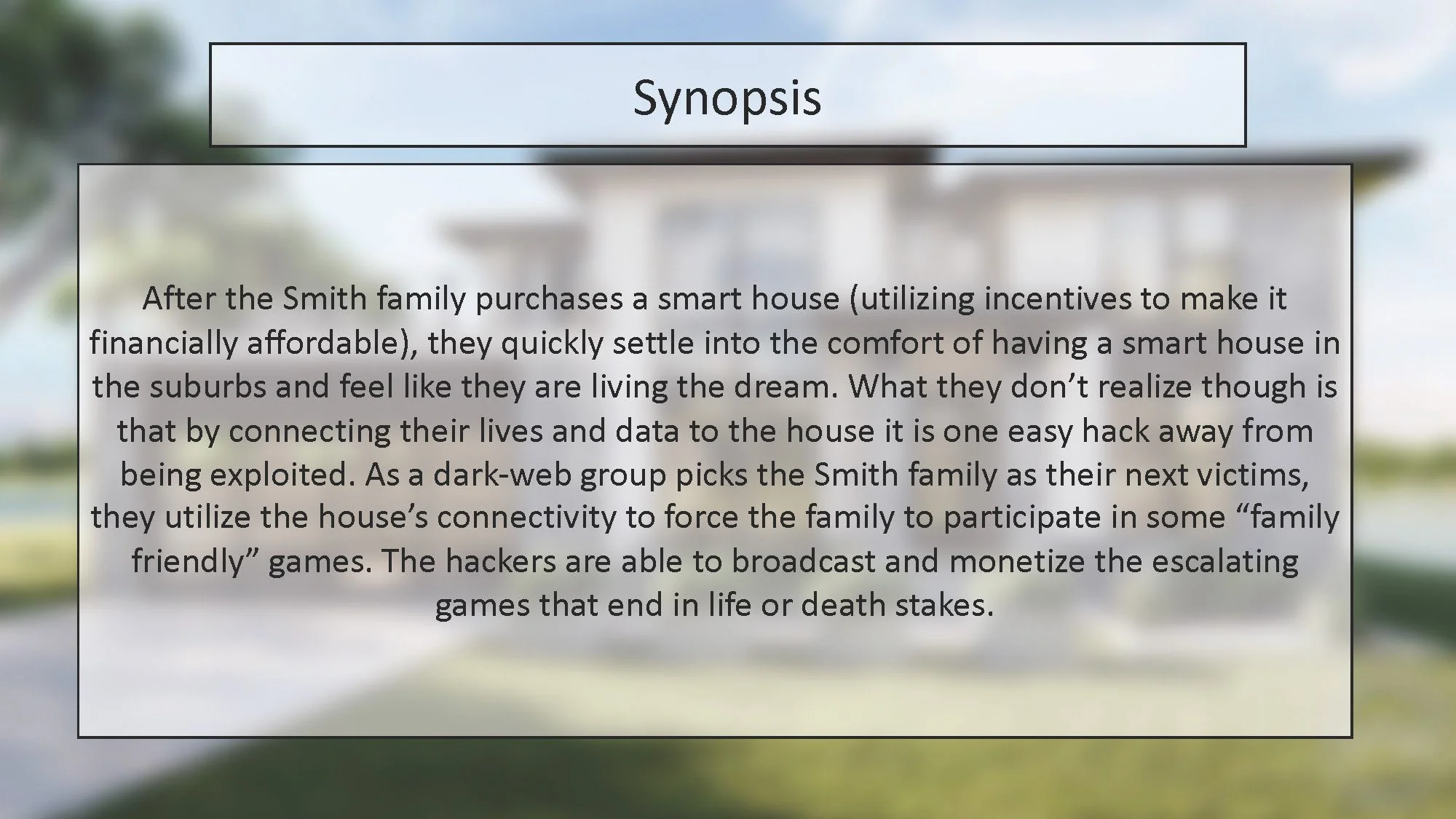 Synopsis

After the Smith family purchases a smart house (utilizing incentives to make it financially affordable), they quickly settle into the comfort of having a smart house in the suburbs and feel like they are living the dream. What they don’t realize though is that by connecting their lives and data to the house it is one easy hack away from being exploited. As a dark-web group picks the Smith family as their next victims, they utilize the house’s connectivity to force the family to participate in some “family friendly” games. The hackers are able to broadcast and monetize the escalating games that end in life or death stakes.